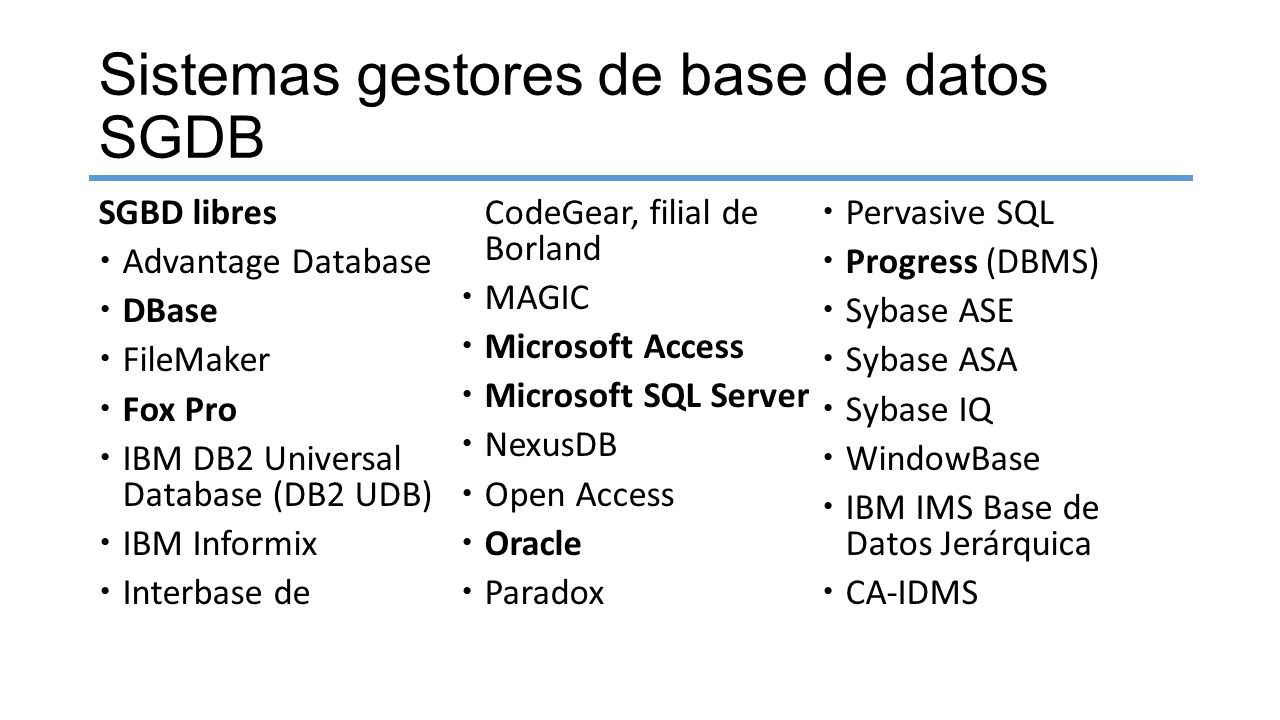 Sistemas gestores de base de datos SGDB

SGBD libres
- Advantage Database
- DBase
- FileMaker
- Fox Pro
- IBM DB2 Universal Database (DB2 UDB)
- IBM Informix
- Interbase de CodeGear, filial de Borland
- MAGIC
- Microsoft Access
- Microsoft SQL Server
- NexusDB
- Open Access
- Oracle
- Paradox
- Pervasive SQL
- Progress (DBMS)
- Sybase ASE
- Sybase ASA
- Sybase IQ
- WindowBase
- IBM IMS Base de Datos Jerárquica
- CA-IDMS